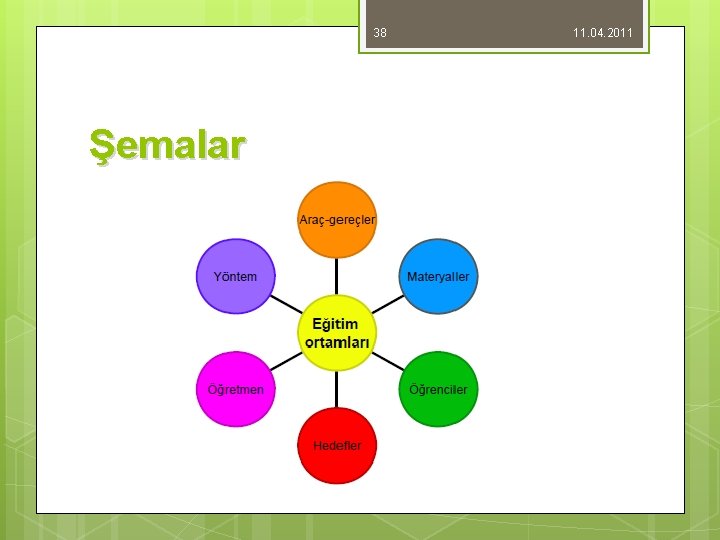 38

11.04.2011

Şemalar

Araç-gereçler

Yöntem

Materyaller

Eğitim ortamları

Öğretmen

Öğrenciler

Hedefler